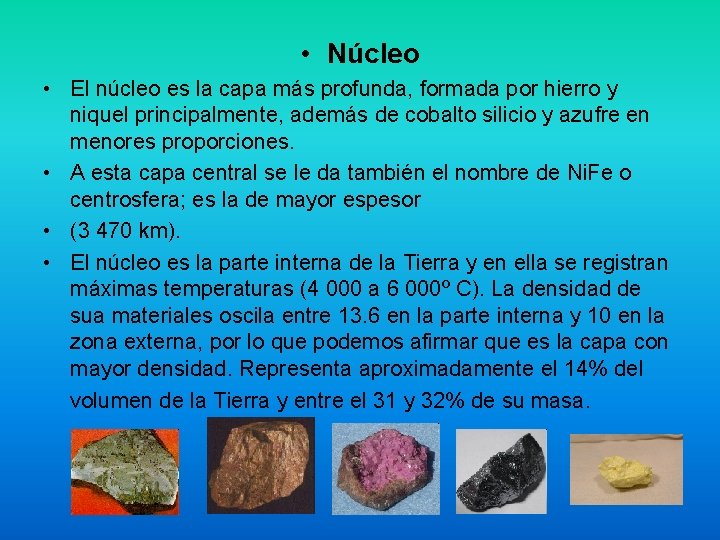 • Núcleo

• El núcleo es la capa más profunda, formada por hierro y niquel principalmente, además de cobalto silicio y azufre en menores proporciones.

• A esta capa central se le da también el nombre de NiFe o centrosfera; es la de mayor espesor

• (3 470 km).

• El núcleo es la parte interna de la Tierra y en ella se registran máximas temperaturas (4 000 a 6 000º C). La densidad de sua materiales oscila entre 13.6 en la parte interna y 10 en la zona externa, por lo que podemos afirmar que es la capa con mayor densidad. Representa aproximadamente el 14% del volumen de la Tierra y entre el 31 y 32% de su masa.